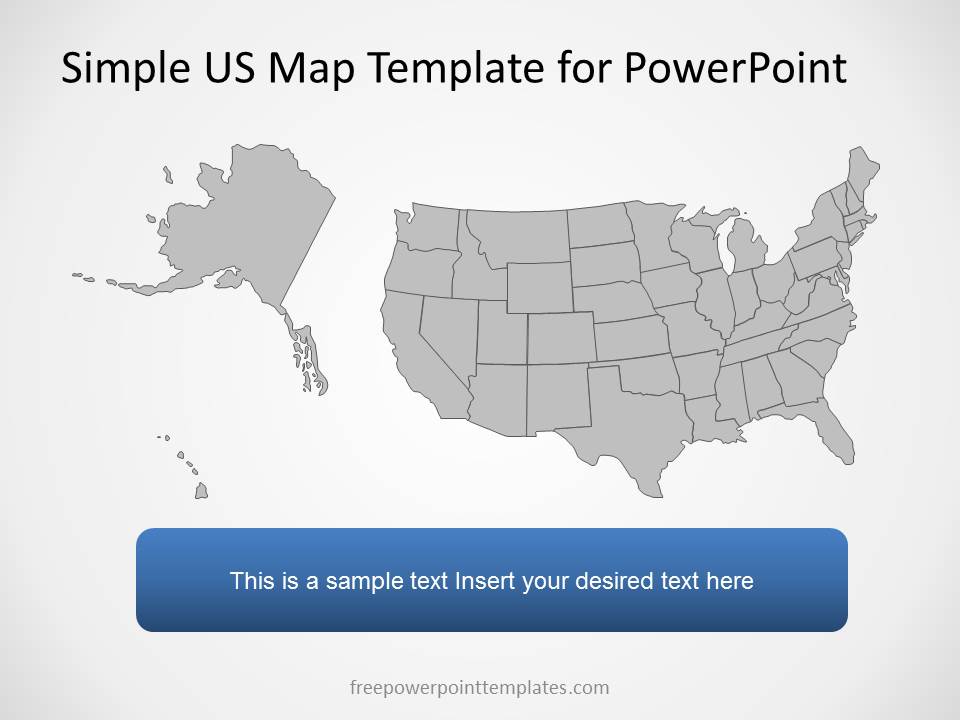 Simple US Map Template for PowerPoint

This is a sample text Insert your desired text here

freepowerpointtemplates.com